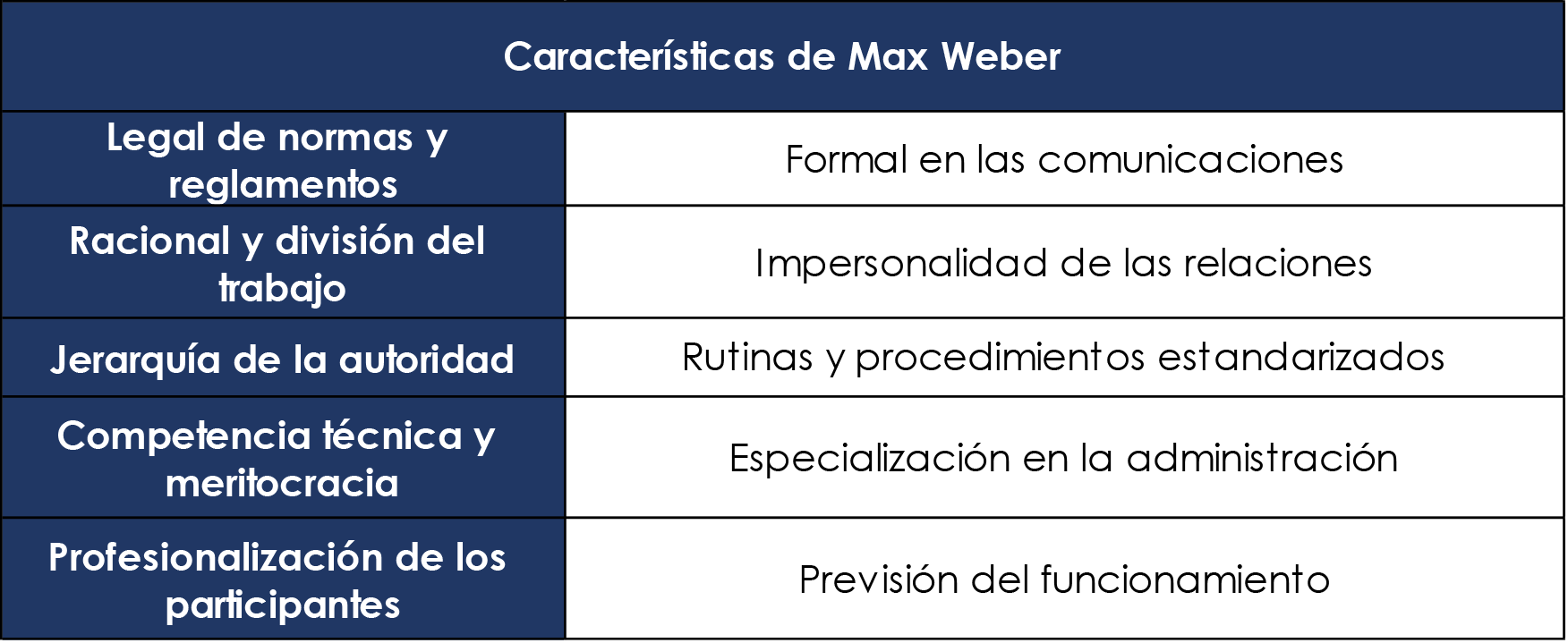 | Características de Max Weber | |
|---|---|
| Legal de normas y reglamentos | Formal en las comunicaciones |
| Racional y división del trabajo | Impersonalidad de las relaciones |
| Jerarquía de la autoridad | Rutinas y procedimientos estandarizados |
| Competencia técnica y meritocracia | Especialización en la administración |
| Profesionalización de los participantes | Previsión del funcionamiento |